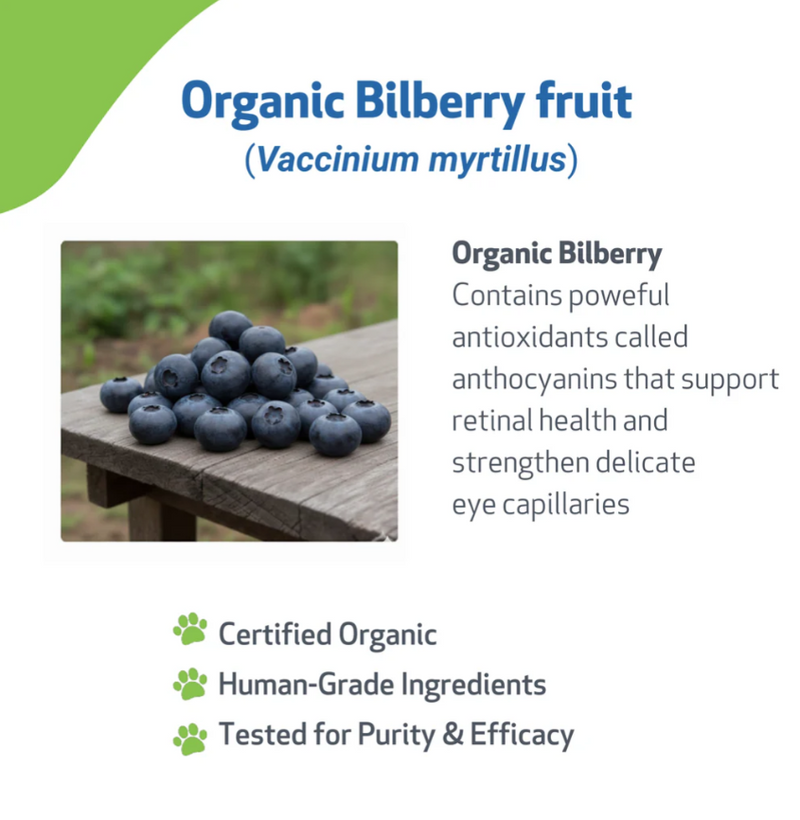 Organic Bilberry fruit
(Vaccinium myrtillus)

Organic Bilberry
Contains poweful antioxidants called anthocyanins that support retinal health and strengthen delicate eye capillaries

Certified Organic
Human-Grade Ingredients
Tested for Purity & Efficacy